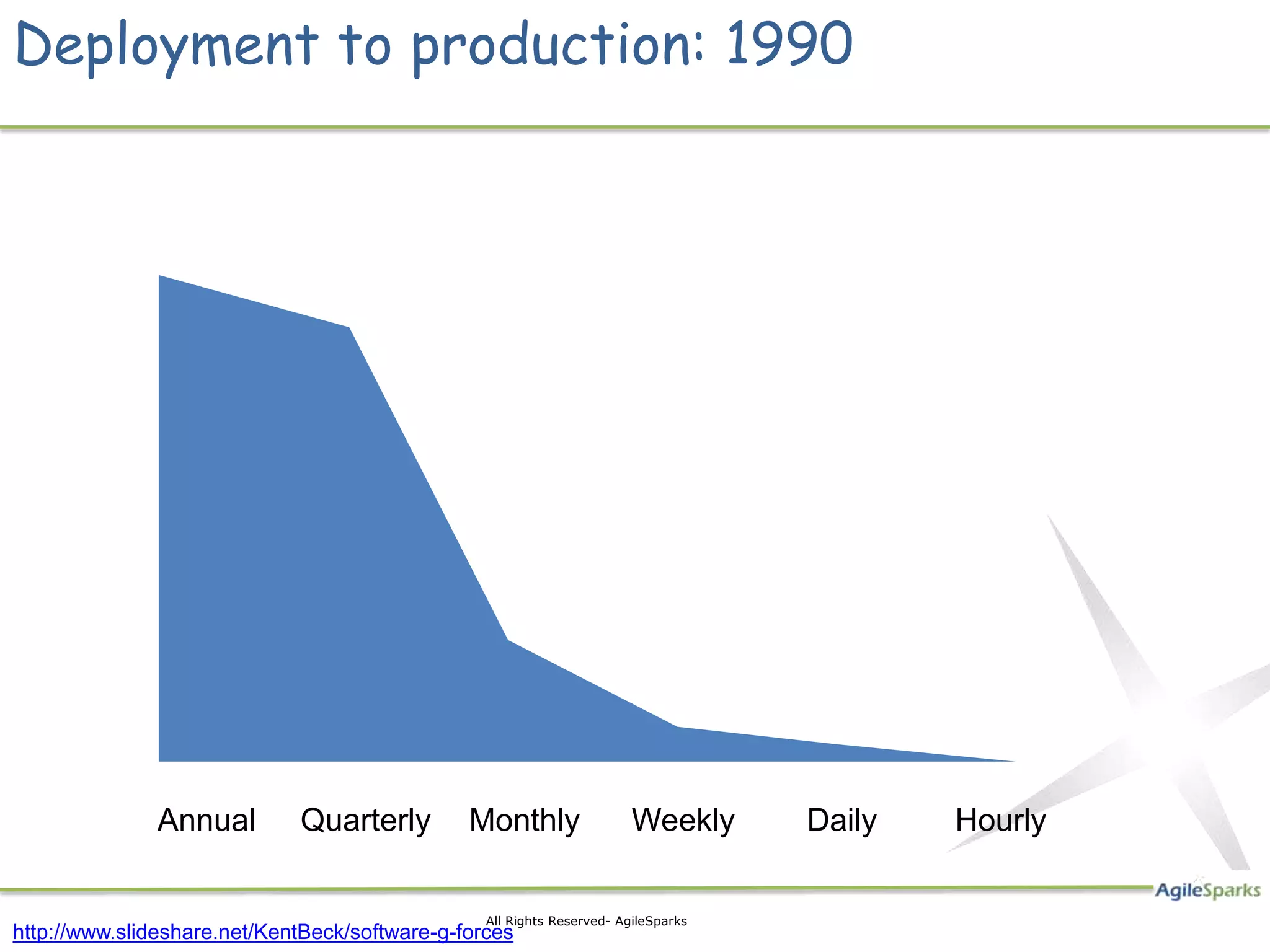 Deployment to production: 1990

Annual Quarterly Monthly Weekly Daily Hourly

AgileSparks

All Rights Reserved- AgileSparks

http://www.slideshare.net/KentBeck/software-g-forces